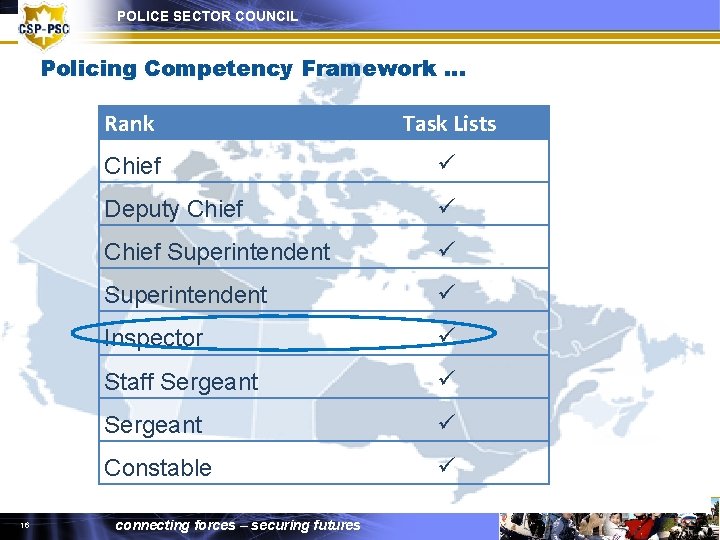 CSP-PSC

POLICE SECTOR COUNCIL

Policing Competency Framework …

| Rank | Task Lists |
|---|---|
| Chief | ✓ |
| Deputy Chief | ✓ |
| Chief Superintendent | ✓ |
| Superintendent | ✓ |
| Inspector | ✓ |
| Staff Sergeant | ✓ |
| Sergeant | ✓ |
| Constable | ✓ |

16

connecting forces – securing futures